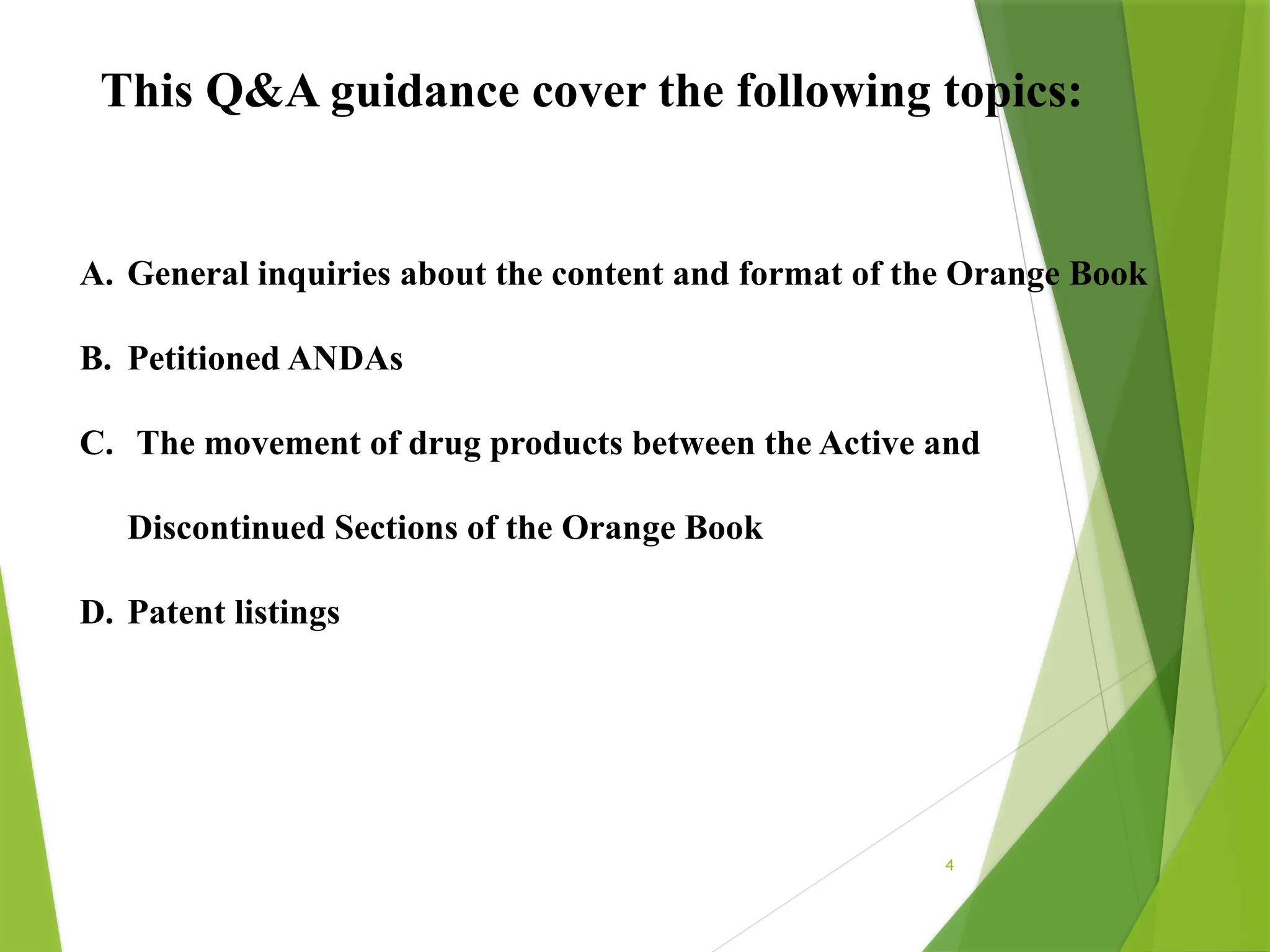 This Q&A guidance cover the following topics:

A. General inquiries about the content and format of the Orange Book

B. Petitioned ANDAs

C. The movement of drug products between the Active and Discontinued Sections of the Orange Book

D. Patent listings

4